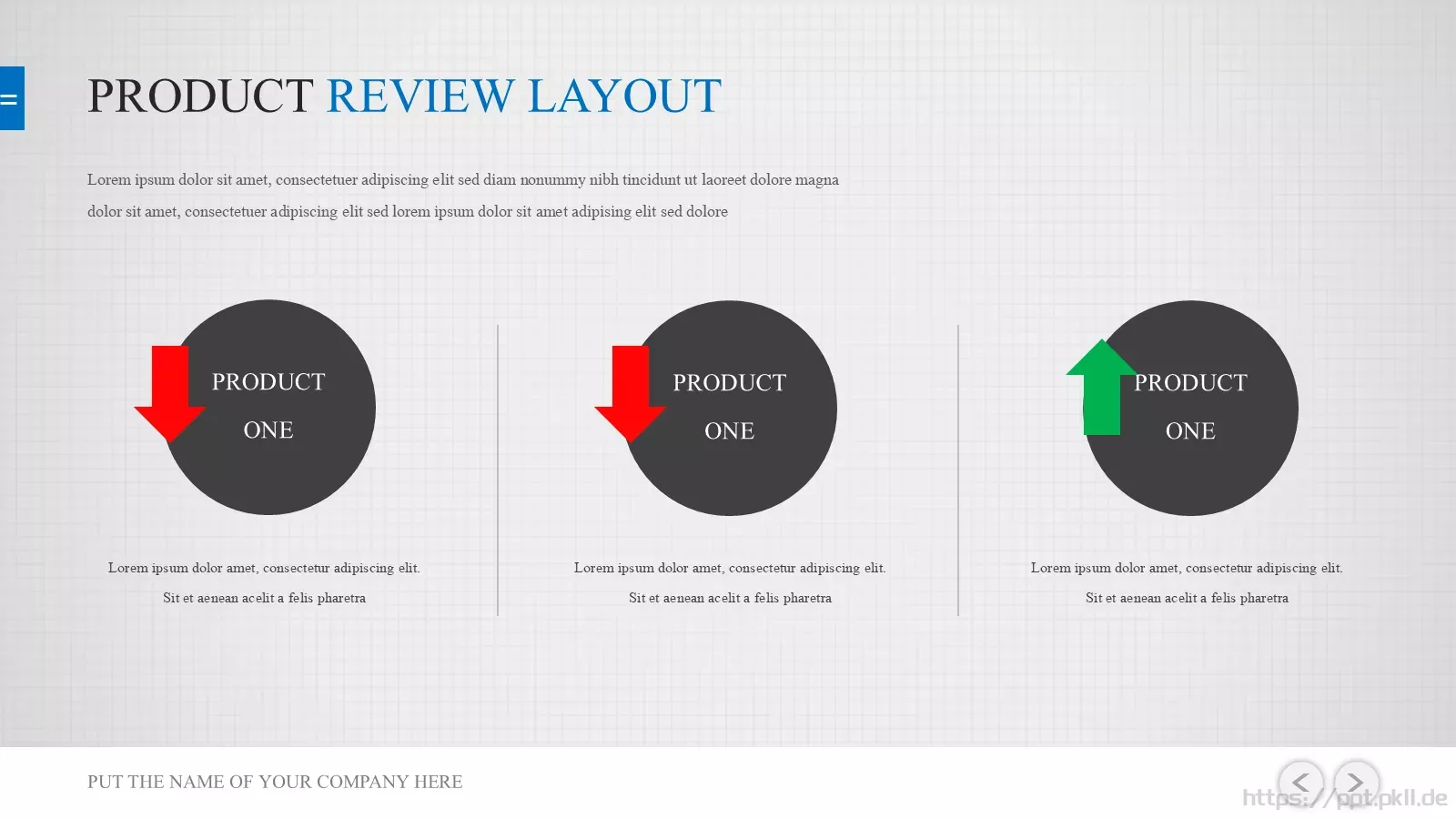 PRODUCT REVIEW LAYOUT

Lorem ipsum dolor sit amet, consectetuer adipiscing elit sed diam nonummy nibh tincidunt ut laoreet dolore magna dolor sit amet, consectetuer adipiscing elit sed lorem ipsum dolor sit amet adipising elit sed dolore

PRODUCT ONE

Lorem ipsum dolor amet, consectetur adipiscing elit. Sit et aenean acelit a felis pharetra

PRODUCT ONE

Lorem ipsum dolor amet, consectetur adipiscing elit. Sit et aenean acelit a felis pharetra

PRODUCT ONE

Lorem ipsum dolor amet, consectetur adipiscing elit. Sit et aenean acelit a felis pharetra

PUT THE NAME OF YOUR COMPANY HERE

https://ppt.pkll.de